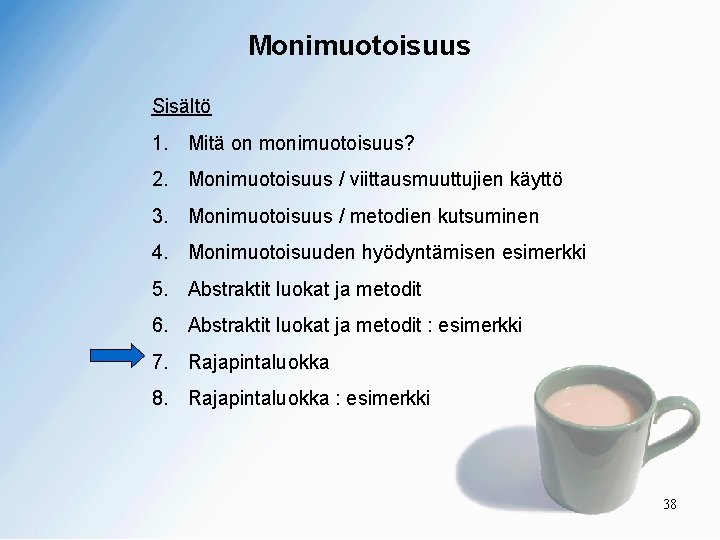 Monimuotoisuus

Sisältö

1. Mitä on monimuotoisuus?

2. Monimuotoisuus / viittausmuuttujien käyttö

3. Monimuotoisuus / metodien kutsuminen

4. Monimuotoisuuden hyödyntämisen esimerkki

5. Abstraktit luokat ja metodit

6. Abstraktit luokat ja metodit : esimerkki

7. Rajapintaluokka

8. Rajapintaluokka : esimerkki

38